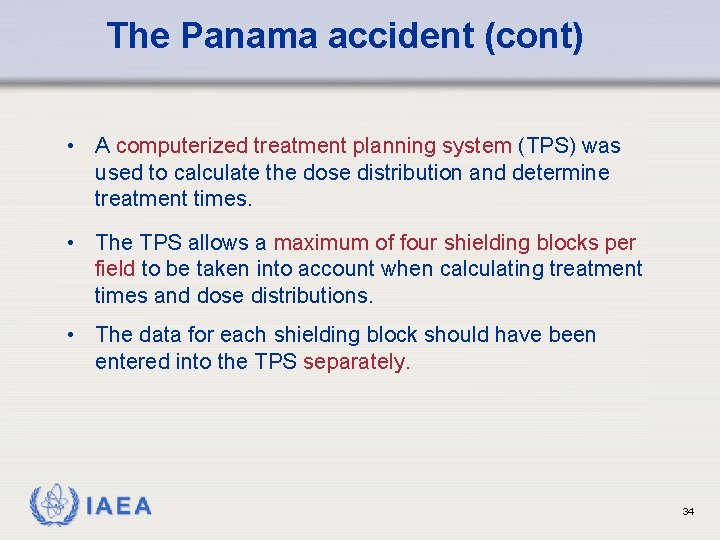 The Panama accident (cont)

• A computerized treatment planning system (TPS) was used to calculate the dose distribution and determine treatment times.

• The TPS allows a maximum of four shielding blocks per field to be taken into account when calculating treatment times and dose distributions.

• The data for each shielding block should have been entered into the TPS separately.

IAEA

34